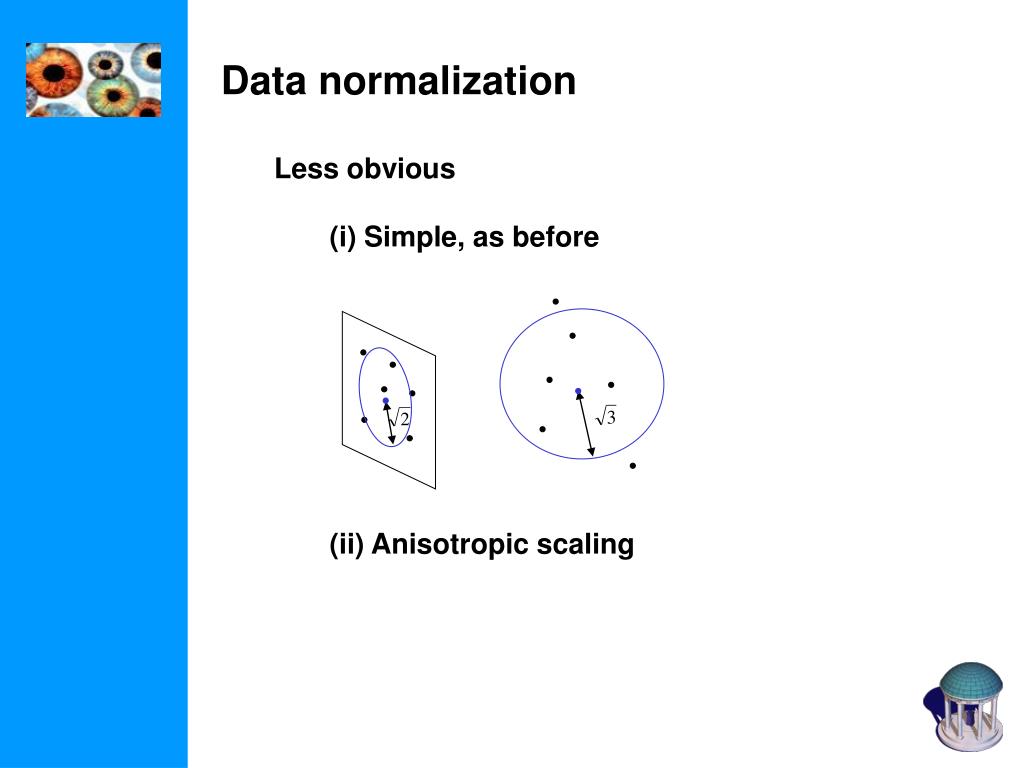 Data normalization

Less obvious

(i) Simple, as before

$\sqrt{2}$

$\sqrt{3}$

(ii) Anisotropic scaling